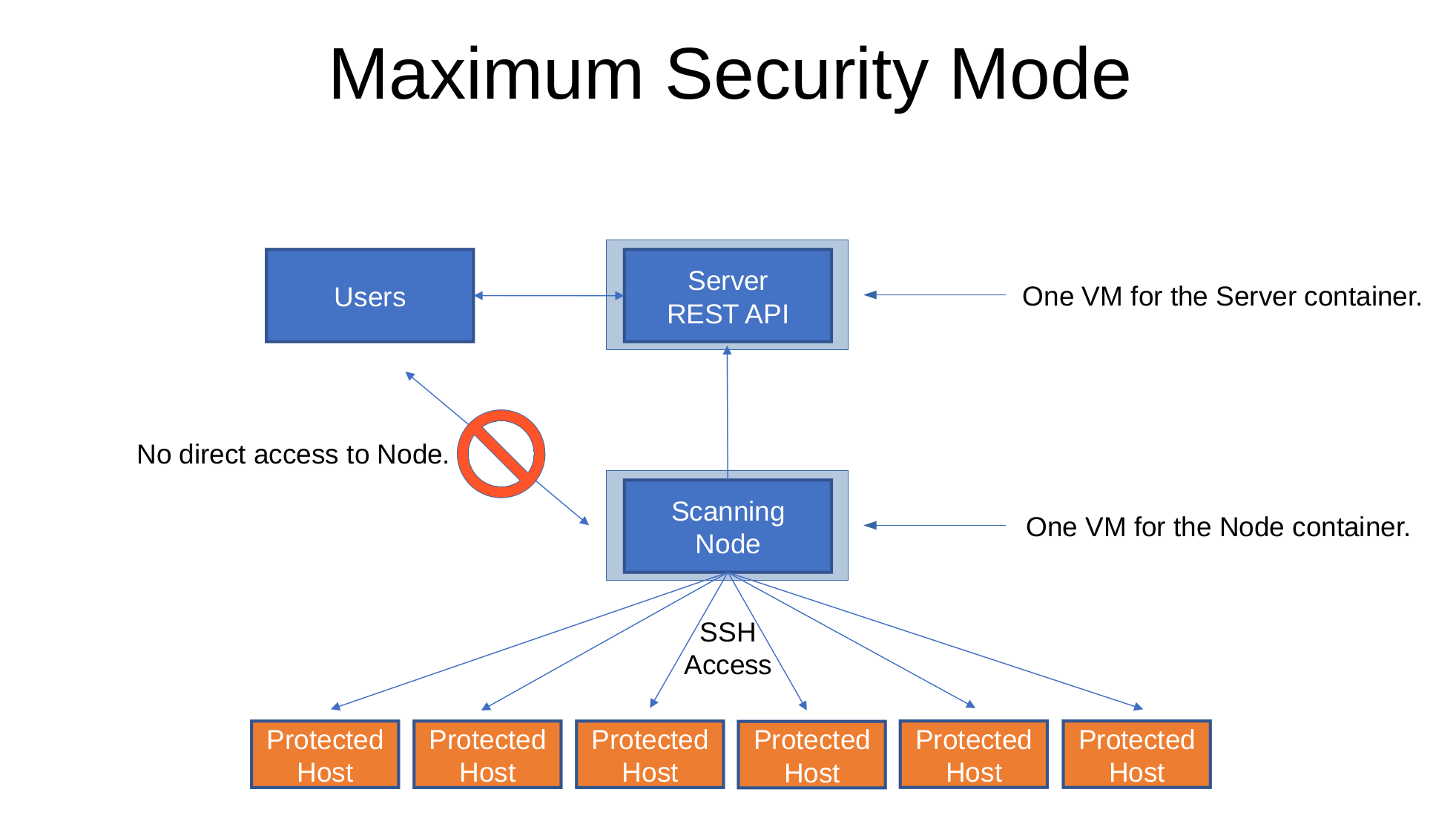 Maximum Security Mode

Users

Server
REST API

One VM for the Server container.

No direct access to Node.

Scanning
Node

One VM for the Node container.

SSH
Access

Protected
Host

Protected
Host

Protected
Host

Protected
Host

Protected
Host

Protected
Host